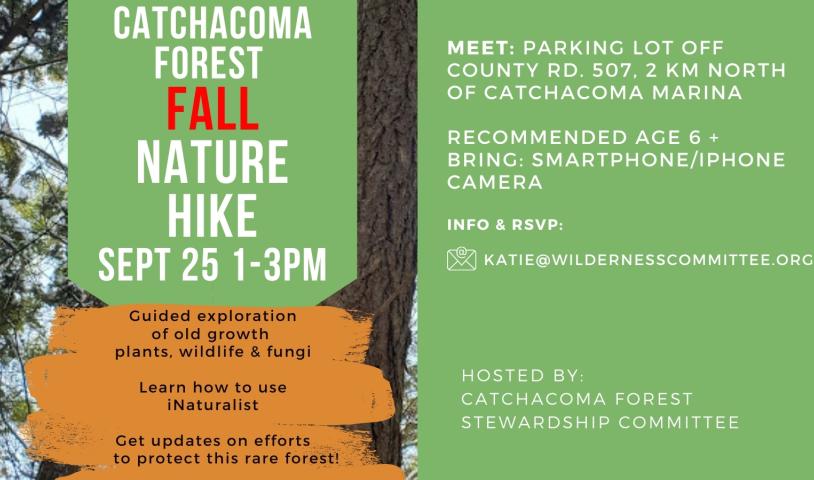 CATCHACOMA FOREST
FALL
NATURE
HIKE
SEPT 25 1-3PM

Guided exploration of old growth plants, wildlife & fungi

Learn how to use iNaturalist

Get updates on efforts to protect this rare forest!

MEET: PARKING LOT OFF COUNTY RD. 507, 2 KM NORTH OF CATCHACOMA MARINA

RECOMMENDED AGE 6 +
BRING: SMARTPHONE/IPHONE CAMERA

INFO & RSVP:

KATIE@WILDERNESSCOMMITTEE.ORG

HOSTED BY:
CATCHACOMA FOREST STEWARDSHIP COMMITTEE